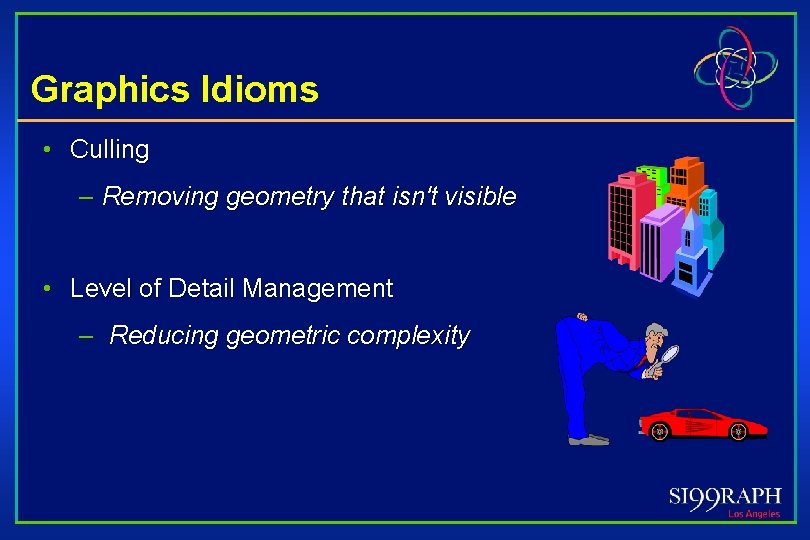 Graphics Idioms

• Culling

– Removing geometry that isn't visible

• Level of Detail Management

– Reducing geometric complexity

SI99RAPH
Los Angeles